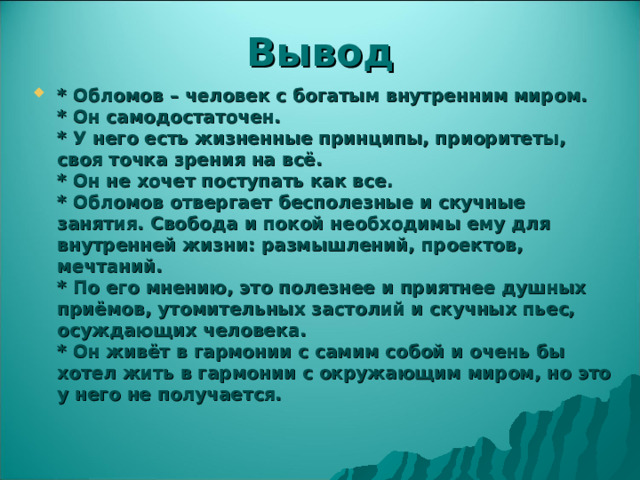 Вывод

* Обломов – человек с богатым внутренним миром.
* Он самодостаточен.
* У него есть жизненные принципы, приоритеты, своя точка зрения на всё.
* Он не хочет поступать как все.
* Обломов отвергает бесполезные и скучные занятия. Свобода и покой необходимы ему для внутренней жизни: размышлений, проектов, мечтаний.
* По его мнению, это полезнее и приятнее душных приёмов, утомительных застолий и скучных пьес, осуждающих человека.
* Он живёт в гармонии с самим собой и очень бы хотел жить в гармонии с окружающим миром, но это у него не получается.